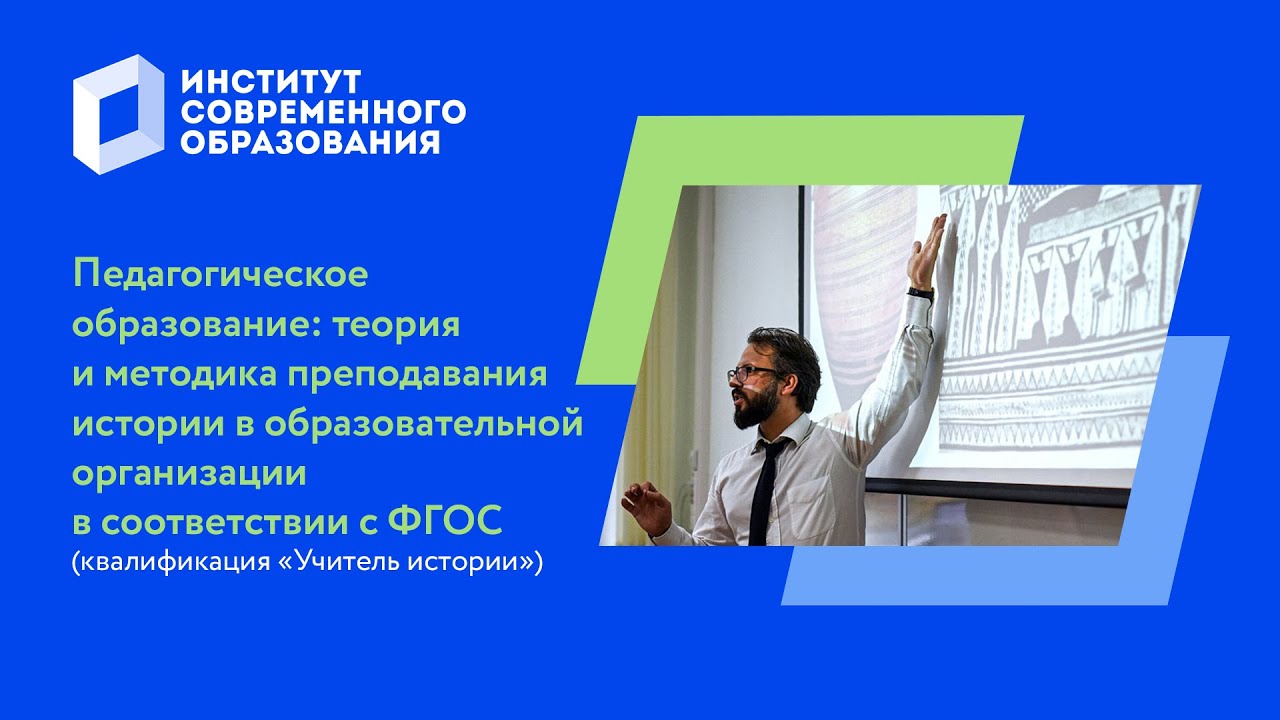 ИНСТИТУТ
СОВРЕМЕННОГО
ОБРАЗОВАНИЯ

Педагогическое образование: теория и методика преподавания истории в образовательной организации в соответствии с ФГОС
(квалификация «Учитель истории»)